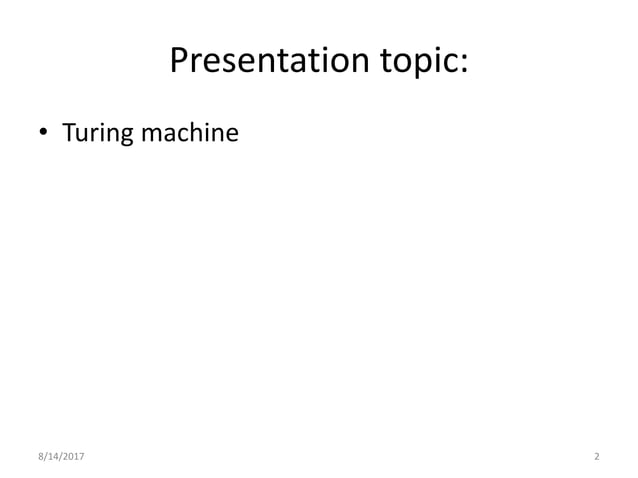 Presentation topic:

• Turing machine

8/14/2017

2